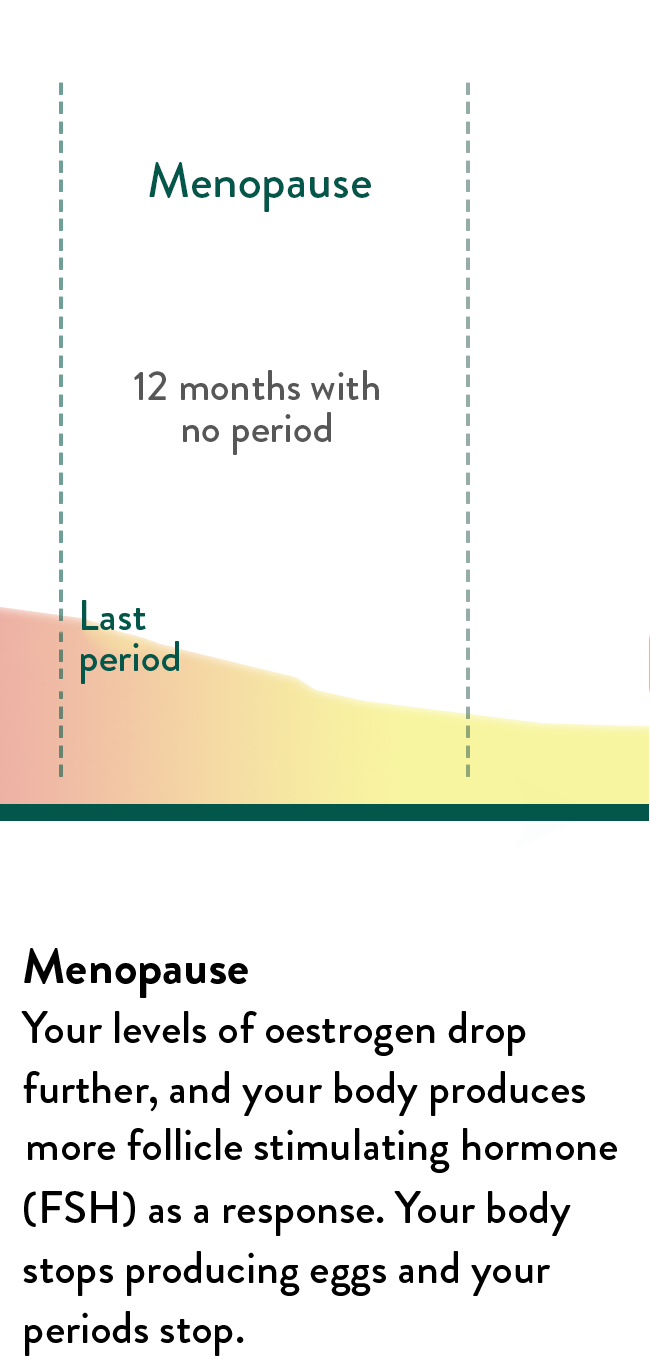 Menopause

12 months with no period

Last period

Menopause
Your levels of oestrogen drop further, and your body produces more follicle stimulating hormone (FSH) as a response. Your body stops producing eggs and your periods stop.